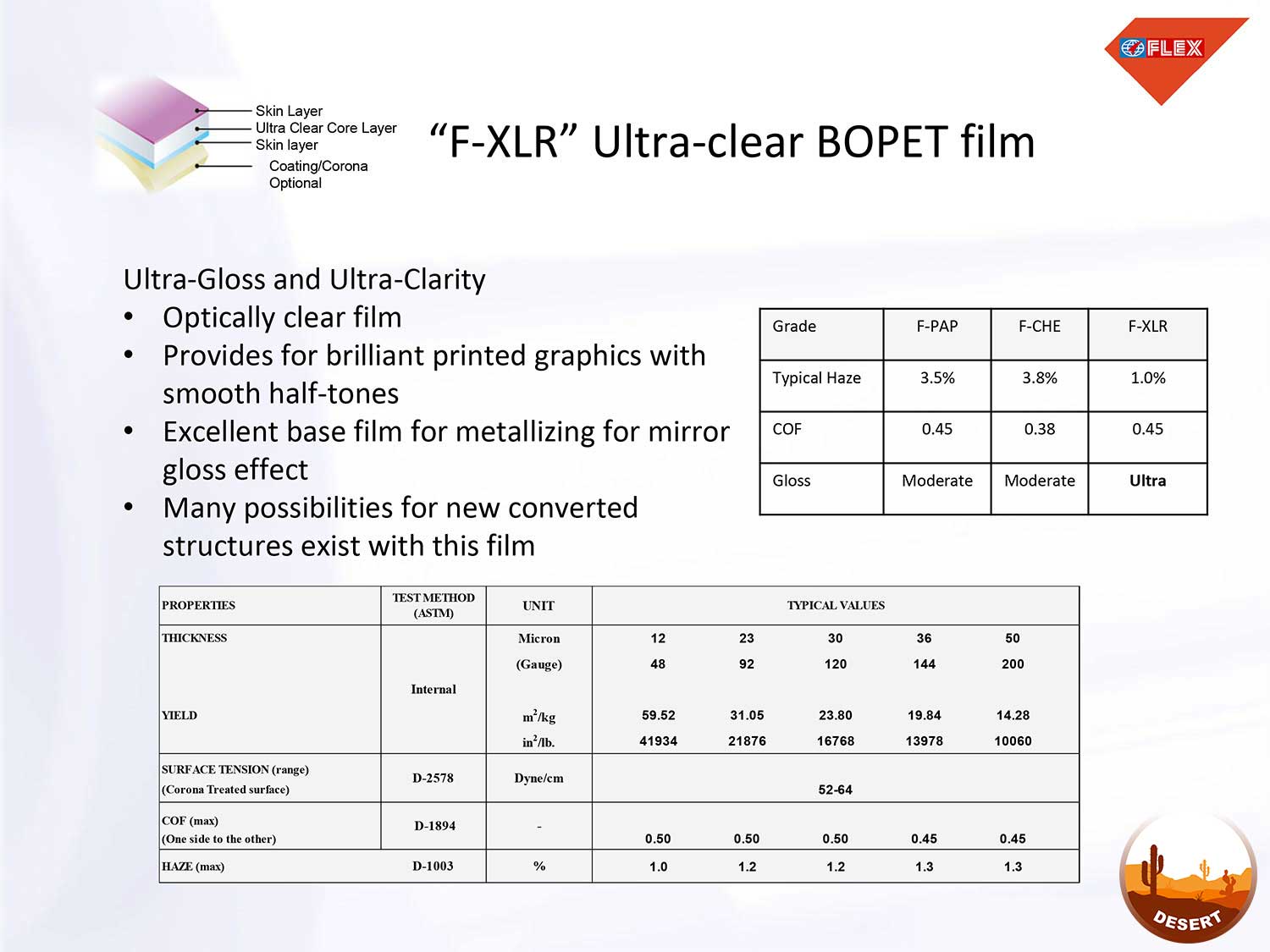 FLEX

Skin Layer
Ultra Clear Core Layer
Skin layer
Coating/Corona Optional

“F-XLR” Ultra-clear BOPET film

Ultra-Gloss and Ultra-Clarity
• Optically clear film
• Provides for brilliant printed graphics with smooth half-tones
• Excellent base film for metallizing for mirror gloss effect
• Many possibilities for new converted structures exist with this film

| Grade | F-PAP | F-CHE | F-XLR |
|---|---|---|---|
| Typical Haze | 3.5% | 3.8% | 1.0% |
| COF | 0.45 | 0.38 | 0.45 |
| Gloss | Moderate | Moderate | Ultra |

| PROPERTIES | TEST METHOD (ASTM) | UNIT | TYPICAL VALUES | | | | |
|---|---|---|---|---|---|---|---|
| THICKNESS | Internal | Micron | 12 | 23 | 30 | 36 | 50 |
| | | (Gauge) | 48 | 92 | 120 | 144 | 200 |
| YIELD | | $m^2/kg$ | 59.52 | 31.05 | 23.80 | 19.84 | 14.28 |
| | | $in^2/lb.$ | 41934 | 21876 | 16768 | 13978 | 10060 |
| SURFACE TENSION (range) (Corona Treated surface) | D-2578 | Dyne/cm | 52-64 | | | | |
| COF (max) (One side to the other) | D-1894 | - | 0.50 | 0.50 | 0.50 | 0.45 | 0.45 |
| HAZE (max) | D-1003 | % | 1.0 | 1.2 | 1.2 | 1.3 | 1.3 |

DESERT